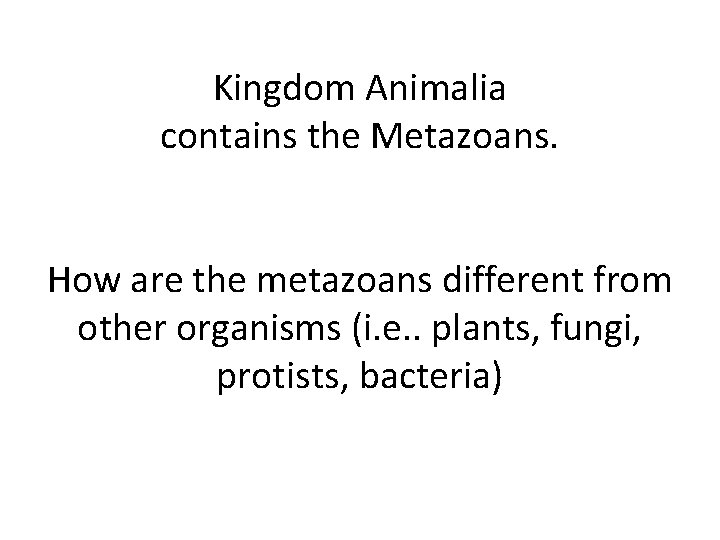 Kingdom Animalia contains the Metazoans.

How are the metazoans different from other organisms (i.e.. plants, fungi, protists, bacteria)